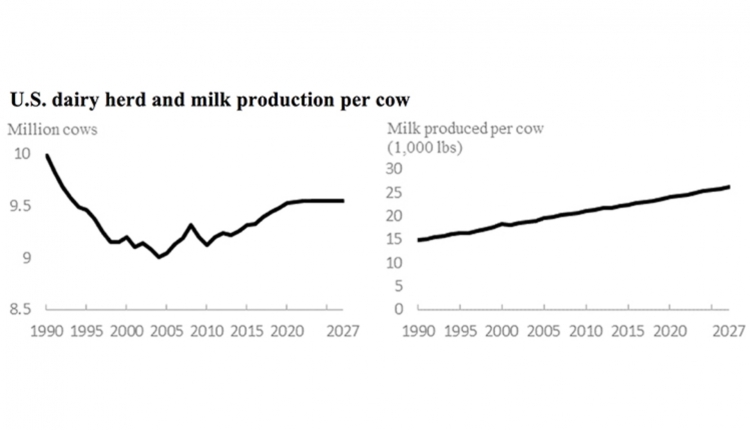 U.S. dairy herd and milk production per cow

Million cows

10
9.5
9
8.5

1990 1995 2000 2005 2010 2015 2020 2027

Milk produced per cow (1,000 lbs)

30
25
20
15
10
5
0

1990 1995 2000 2005 2010 2015 2020 2027